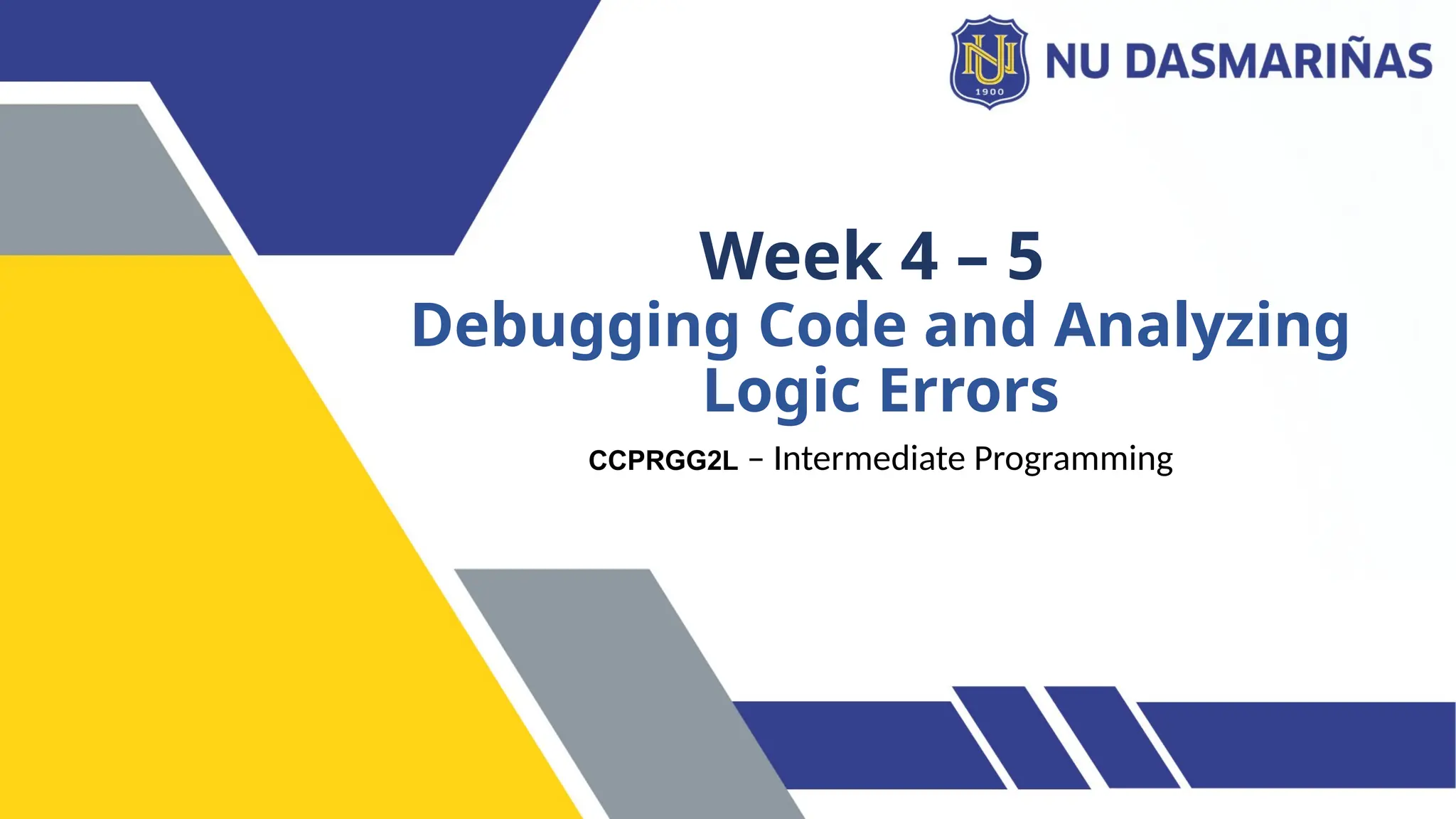 NU
1900
NU DASMARIÑAS

Week 4 – 5
Debugging Code and Analyzing Logic Errors

CCPRGG2L – Intermediate Programming